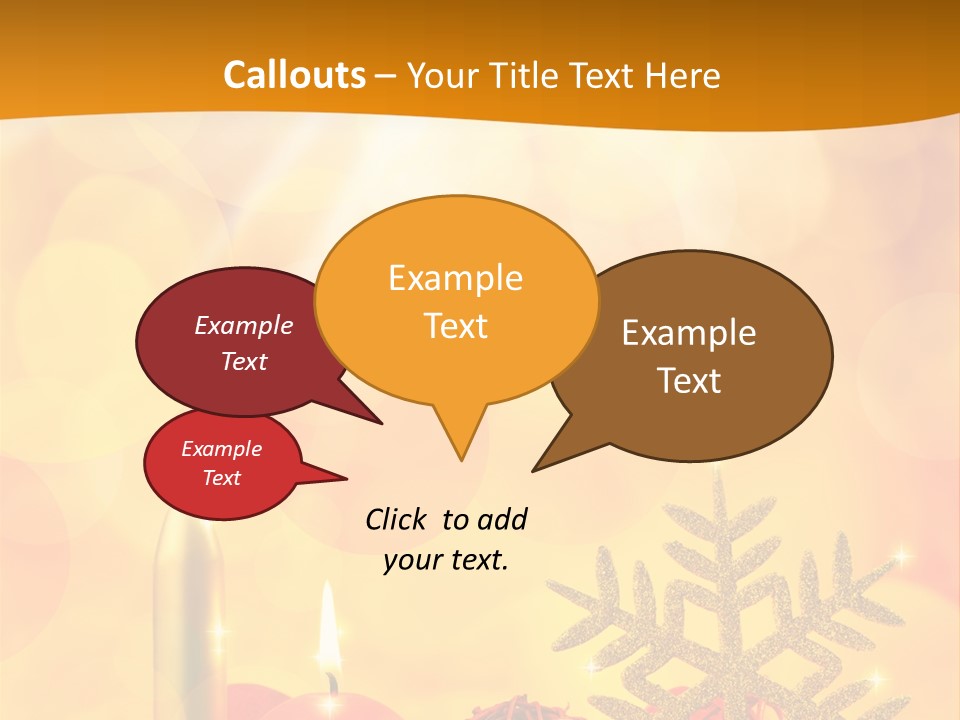 Callouts – Your Title Text Here

Example Text

Example Text

Example Text

Example Text

Click to add your text.